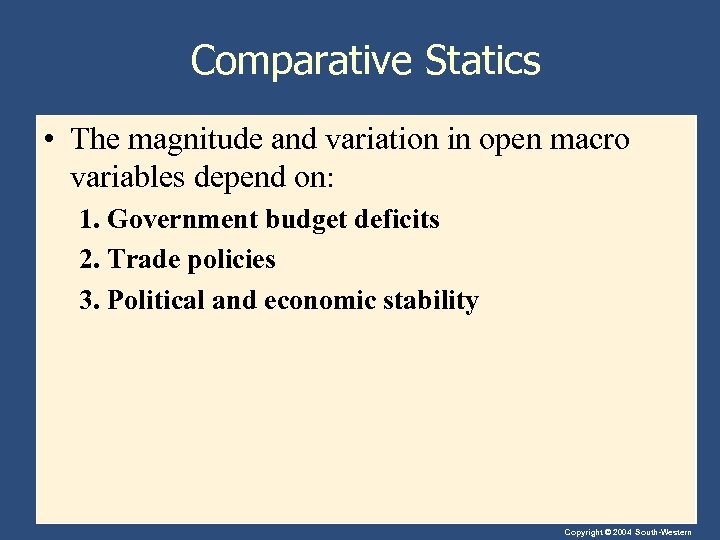 Comparative Statics

• The magnitude and variation in open macro variables depend on:

1. Government budget deficits

2. Trade policies

3. Political and economic stability

Copyright © 2004 South-Western